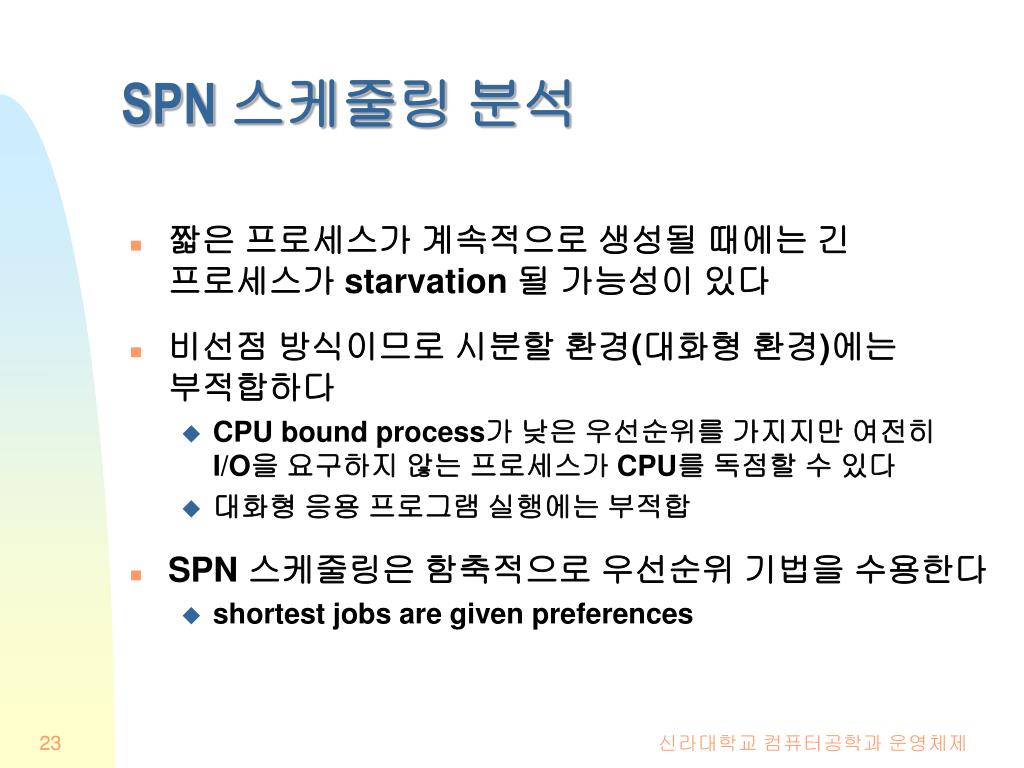 SPN 스케줄링 분석

짧은 프로세스가 계속적으로 생성될 때에는 긴 프로세스가 starvation 될 가능성이 있다

비선점 방식이므로 시분할 환경(대화형 환경)에는 부적합하다

CPU bound process가 낮은 우선순위를 가지지만 여전히 I/O을 요구하지 않는 프로세스가 CPU를 독점할 수 있다

대화형 응용 프로그램 실행에는 부적합

SPN 스케줄링은 함축적으로 우선순위 기법을 수용한다

shortest jobs are given preferences

23

신라대학교 컴퓨터공학과 운영체제